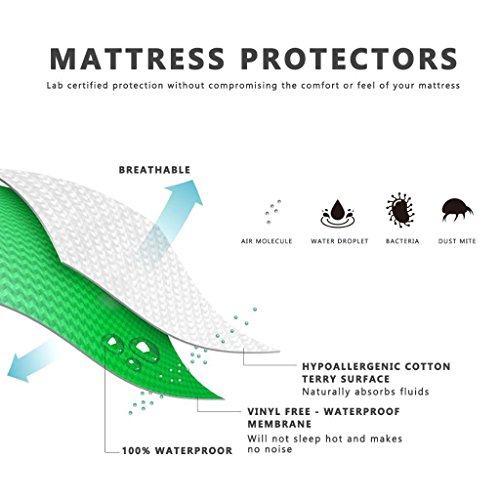 MATTRESS PROTECTORS

Lab certified protection without compromising the comfort or feel of your mattress

BREATHABLE

AIR MOLECULE

WATER DROPLET

BACTERIA

DUST MITE

HYPOALLERGENIC COTTON TERRY SURFACE
Naturally absorbs fluids

VINYL FREE - WATERPROOF MEMBRANE
Will not sleep hot and makes no noise

100% WATERPROOR